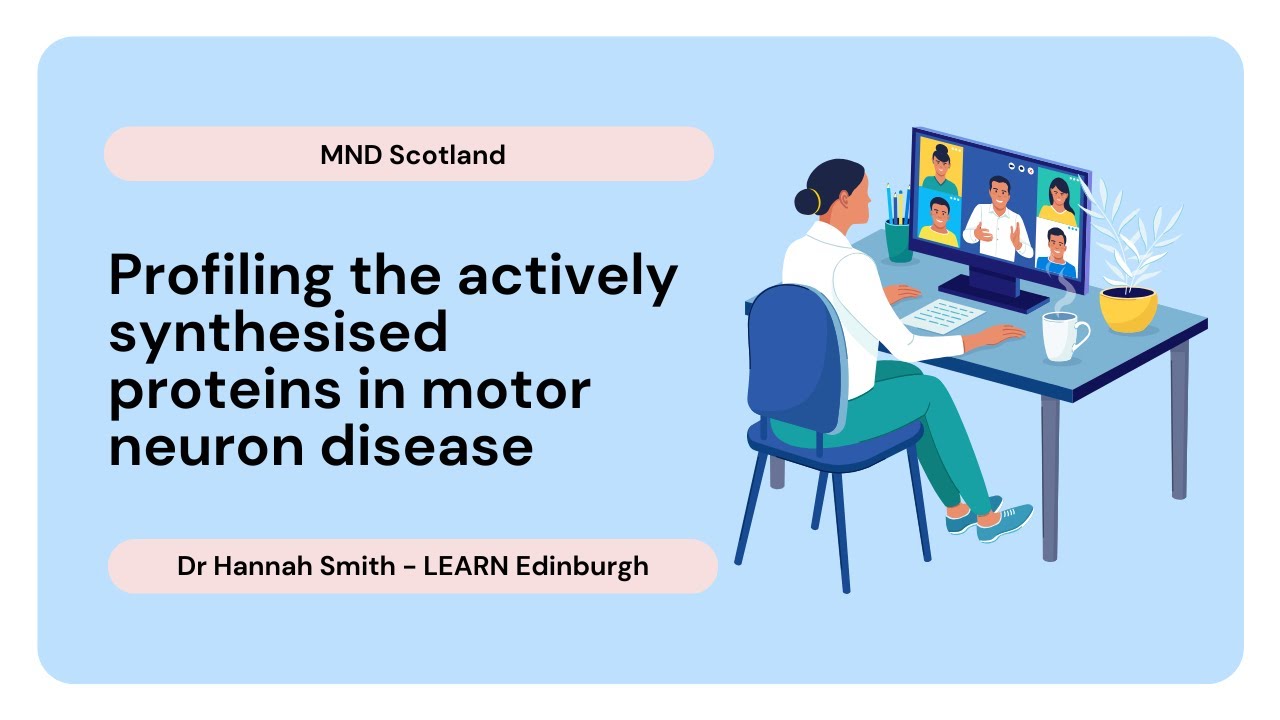 MND Scotland

Profiling the actively synthesised proteins in motor neuron disease

Dr Hannah Smith - LEARN Edinburgh